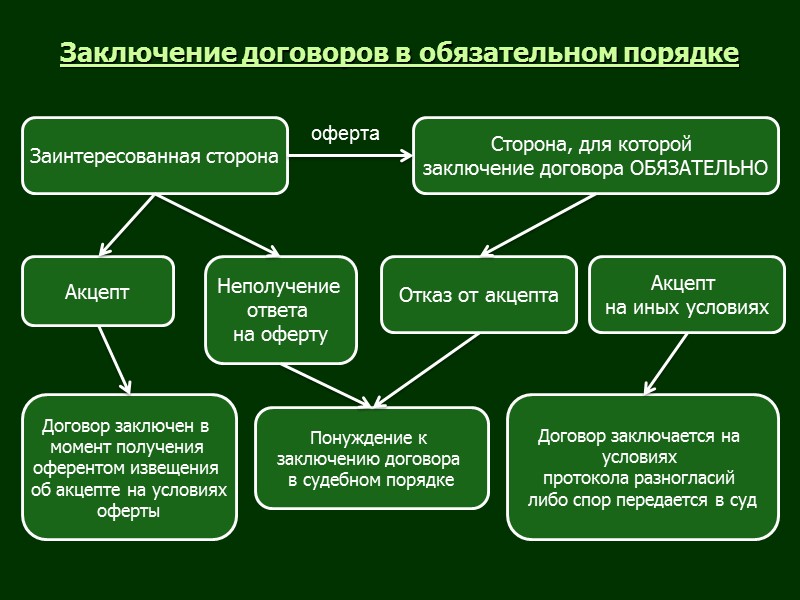 Заключение договоров в обязательном порядке

Заинтересованная сторона

оферта

Сторона, для которой заключение договора ОБЯЗАТЕЛЬНО

Акцепт

Неполучение ответа на оферту

Отказ от акцепта

Акцепт на иных условиях

Договор заключен в момент получения оферентом извещения об акцепте на условиях оферты

Понуждение к заключению договора в судебном порядке

Договор заключается на условиях протокола разногласий либо спор передается в суд